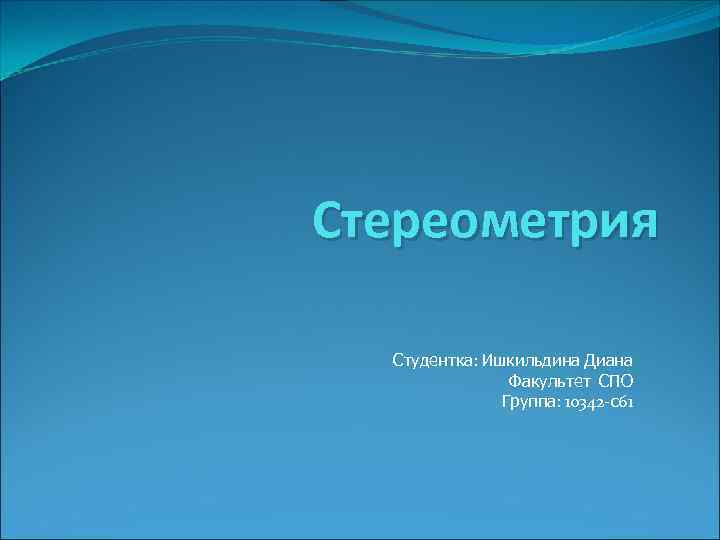 Стереометрия

Студентка: Ишкильдина Диана
Факультет СПО
Группа: 10342-с61